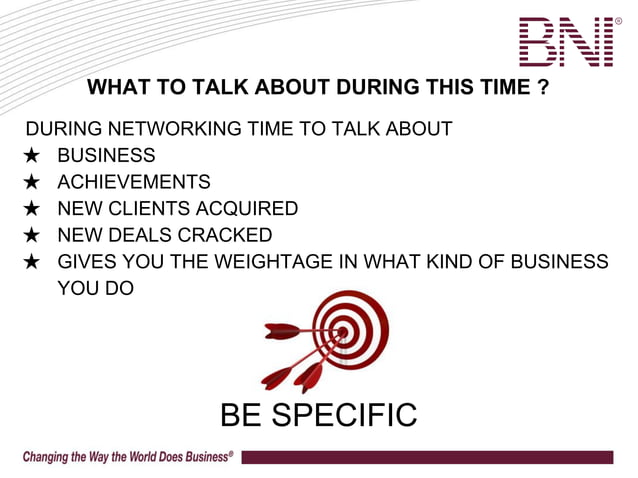 BNI®

WHAT TO TALK ABOUT DURING THIS TIME ?

DURING NETWORKING TIME TO TALK ABOUT
★ BUSINESS
★ ACHIEVEMENTS
★ NEW CLIENTS ACQUIRED
★ NEW DEALS CRACKED
★ GIVES YOU THE WEIGHTAGE IN WHAT KIND OF BUSINESS YOU DO

BE SPECIFIC

Changing the Way the World Does Business®